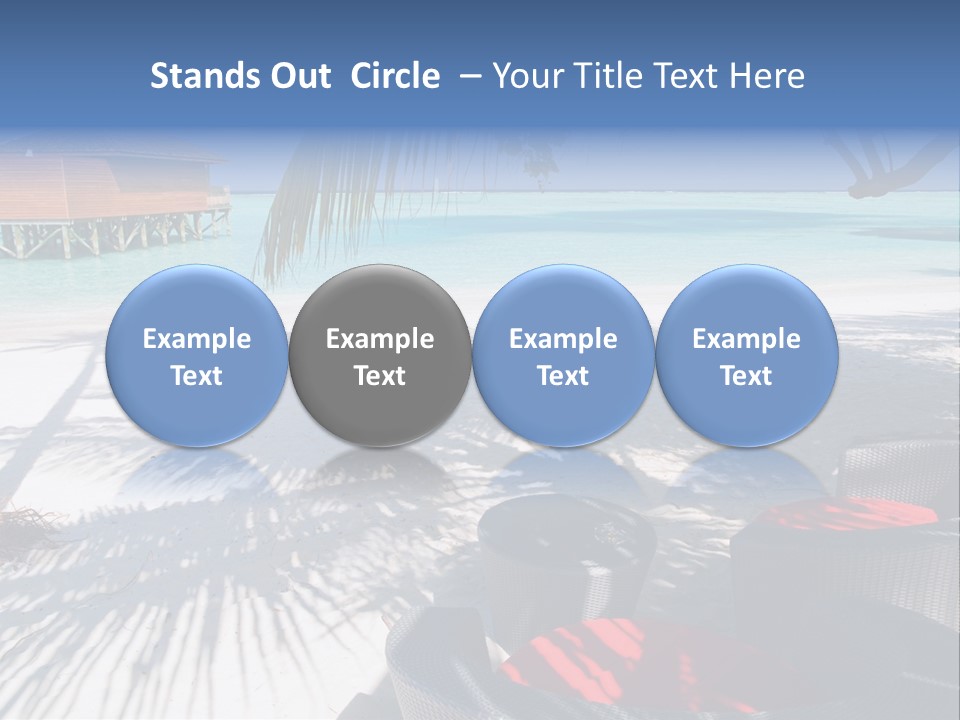 Stands Out Circle – Your Title Text Here

Example Text

Example Text

Example Text

Example Text